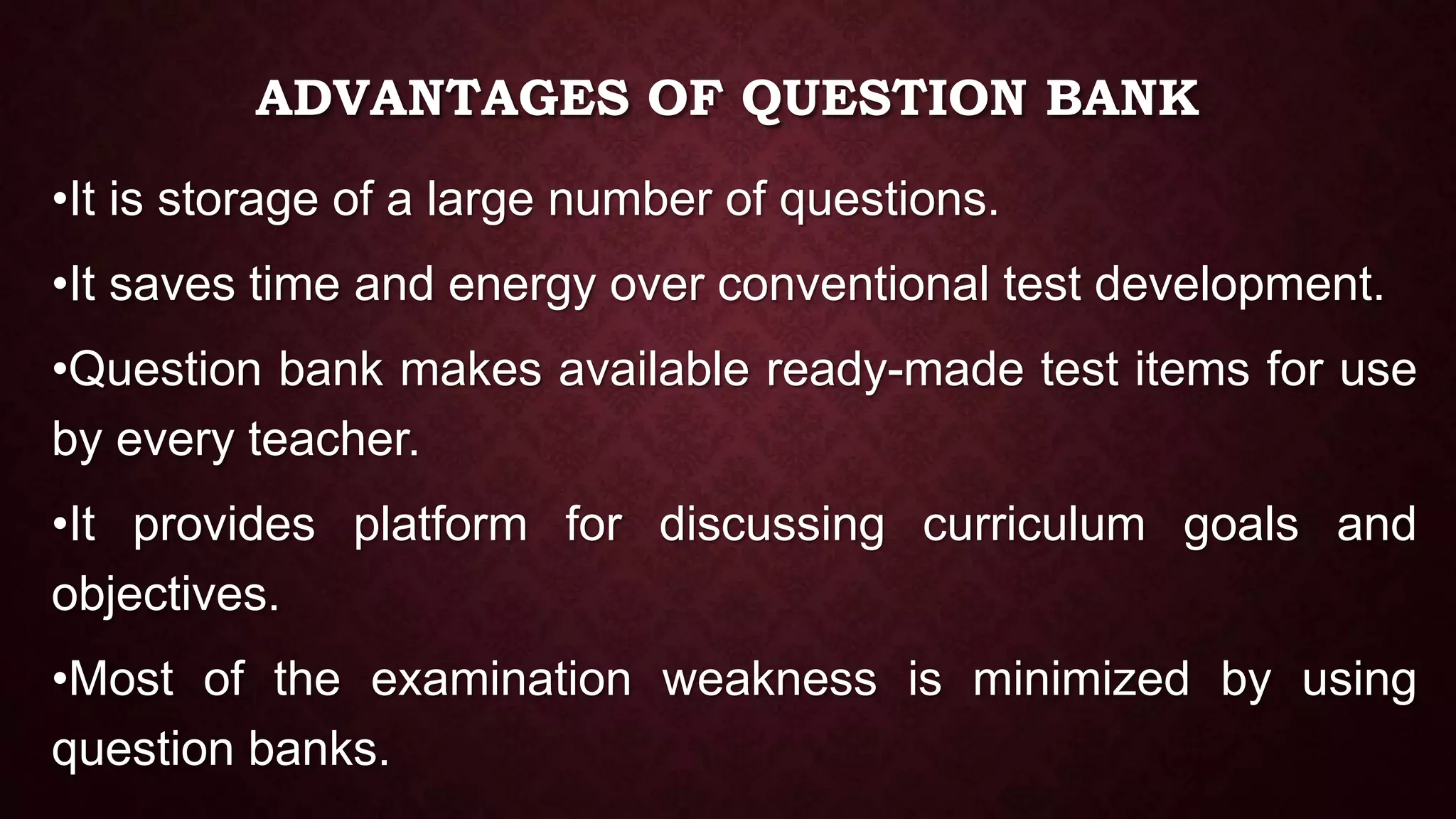 ADVANTAGES OF QUESTION BANK

•It is storage of a large number of questions.

•It saves time and energy over conventional test development.

•Question bank makes available ready-made test items for use by every teacher.

•It provides platform for discussing curriculum goals and objectives.

•Most of the examination weakness is minimized by using question banks.